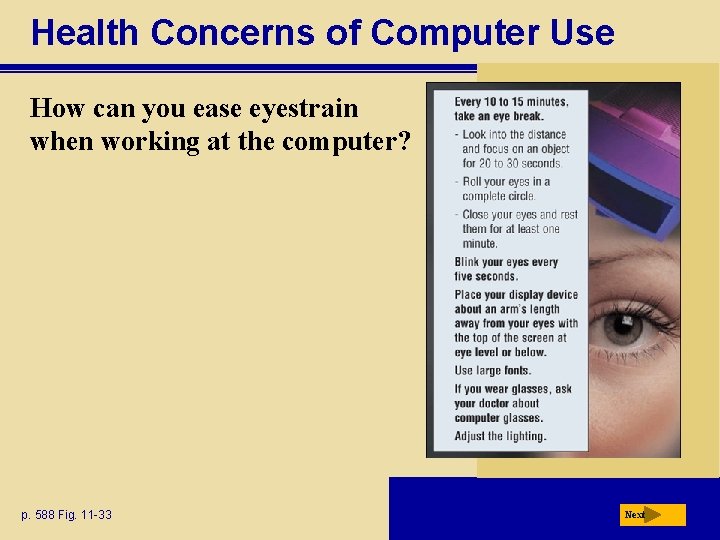 Health Concerns of Computer Use

How can you ease eyestrain when working at the computer?

Every 10 to 15 minutes, take an eye break.

- Look into the distance and focus on an object for 20 to 30 seconds.
- Roll your eyes in a complete circle.
- Close your eyes and rest them for at least one minute.

Blink your eyes every five seconds.

Place your display device about an arm's length away from your eyes with the top of the screen at eye level or below.

Use large fonts.

If you wear glasses, ask your doctor about computer glasses.

Adjust the lighting.

p. 588 Fig. 11-33

Next